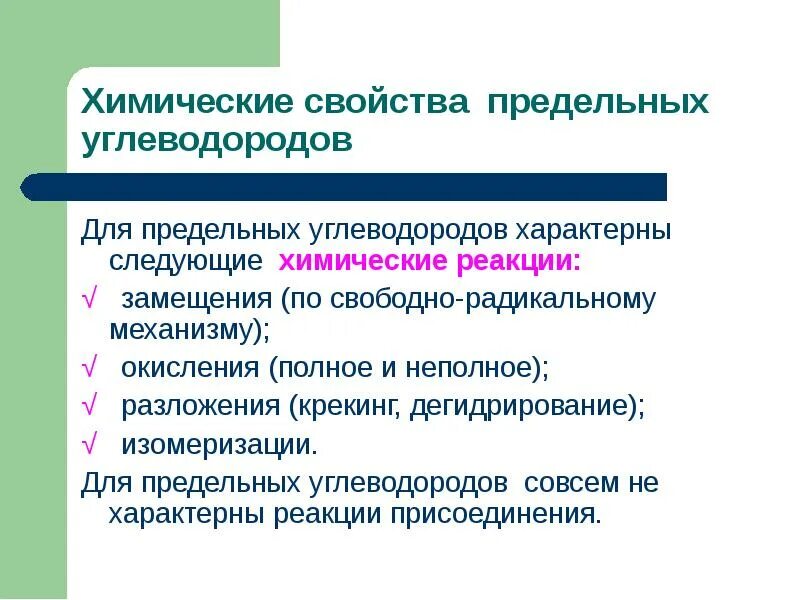 Химические свойства предельных углеводородов

Для предельных углеводородов характерны следующие химические реакции:

√ замещения (по свободно-радикальному механизму);

√ окисления (полное и неполное);

√ разложения (крекинг, дегидрирование);

√ изомеризации.

Для предельных углеводородов совсем не характерны реакции присоединения.